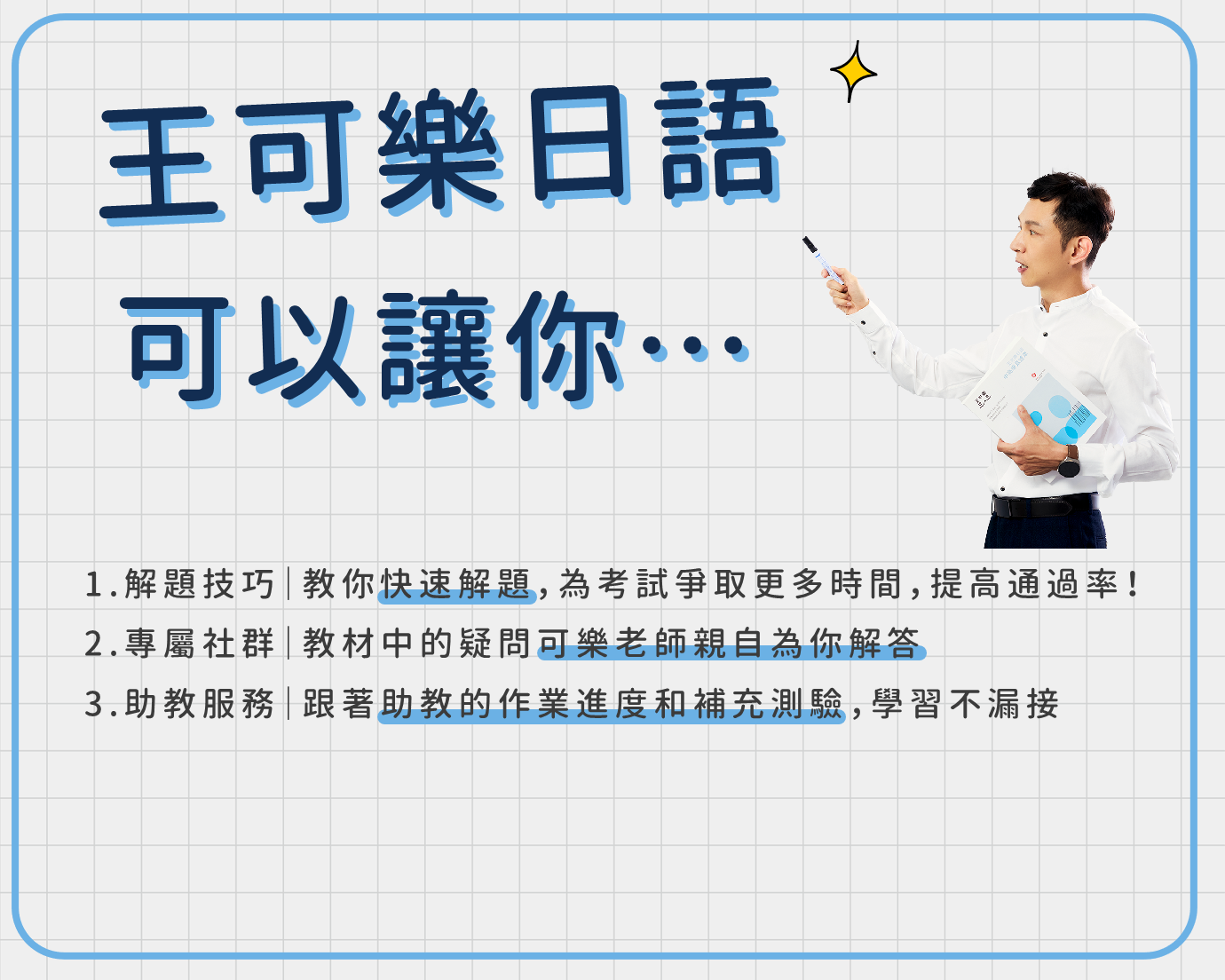 王可樂日語
可以讓你…

1.解題技巧｜教你快速解題，為考試爭取更多時間，提高通過率！
2.專屬社群｜教材中的疑問可樂老師親自為你解答
3.助教服務｜跟著助教的作業進度和補充測驗，學習不漏接